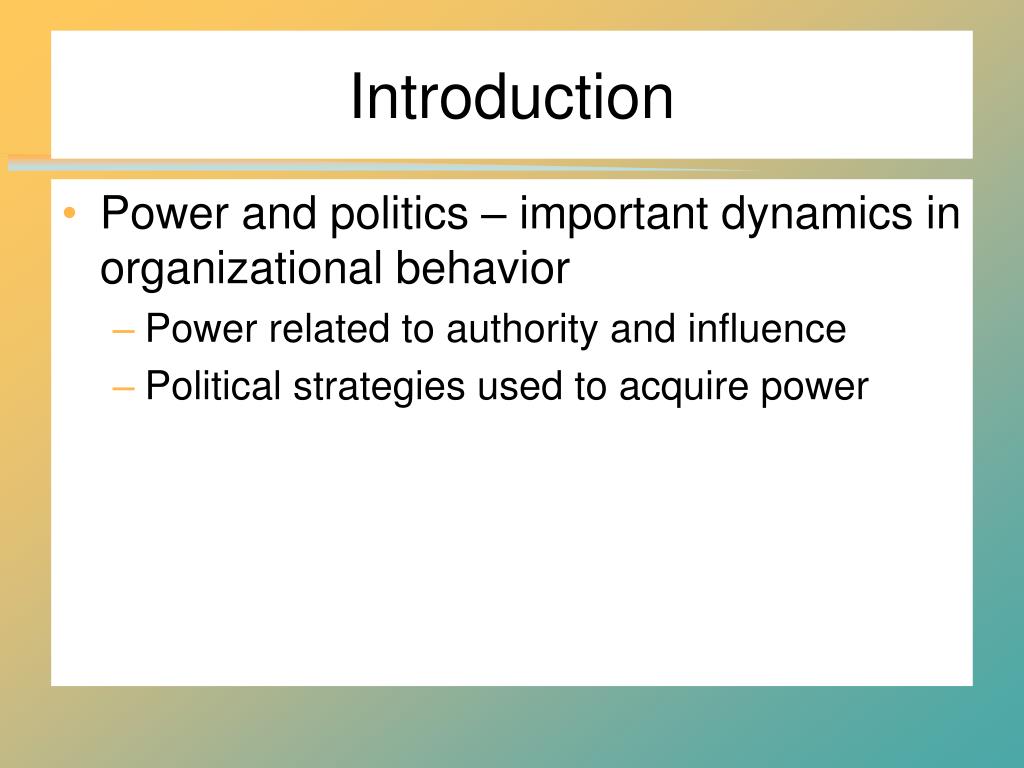 Introduction

• Power and politics – important dynamics in organizational behavior
– Power related to authority and influence
– Political strategies used to acquire power